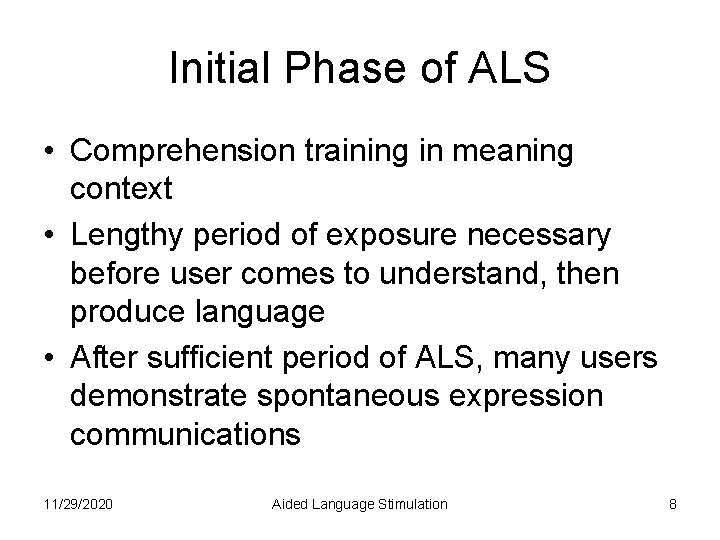 Initial Phase of ALS

• Comprehension training in meaning context
• Lengthy period of exposure necessary before user comes to understand, then produce language
• After sufficient period of ALS, many users demonstrate spontaneous expression communications

11/29/2020 Aided Language Stimulation 8